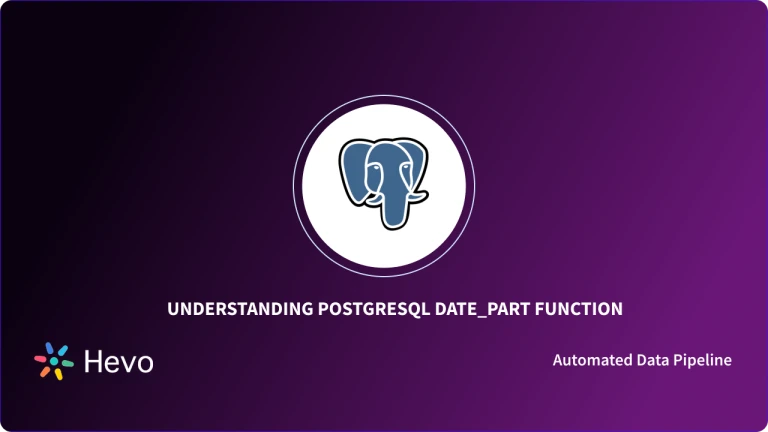 UNDERSTANDING POSTGRESQL DATE_PART FUNCTION

Hevo

Automated Data Pipeline